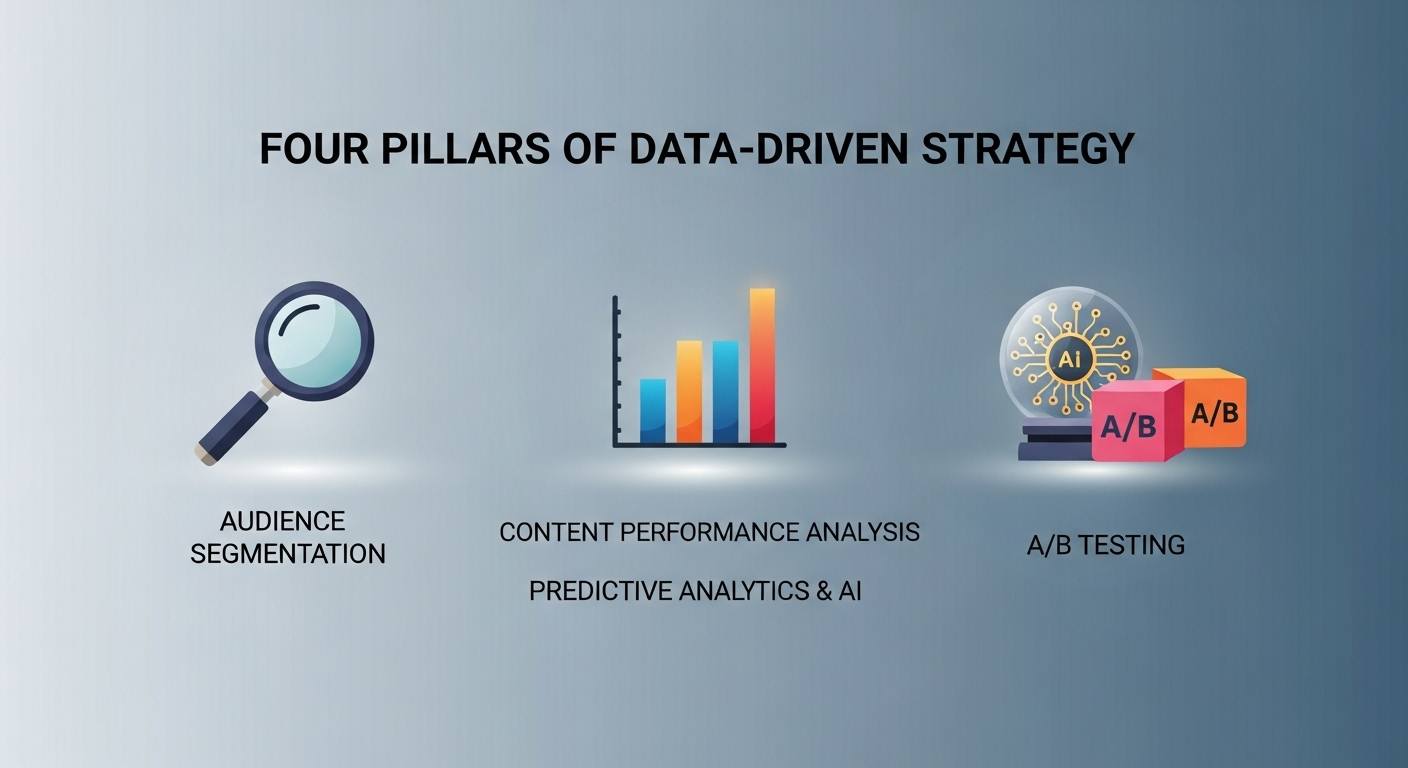 FOUR PILLARS OF DATA-DRIVEN STRATEGY

Ai

A/B

A/B

AUDIENCE SEGMENTATION

CONTENT PERFORMANCE ANALYSIS

PREDICTIVE ANALYTICS & AI

A/B TESTING